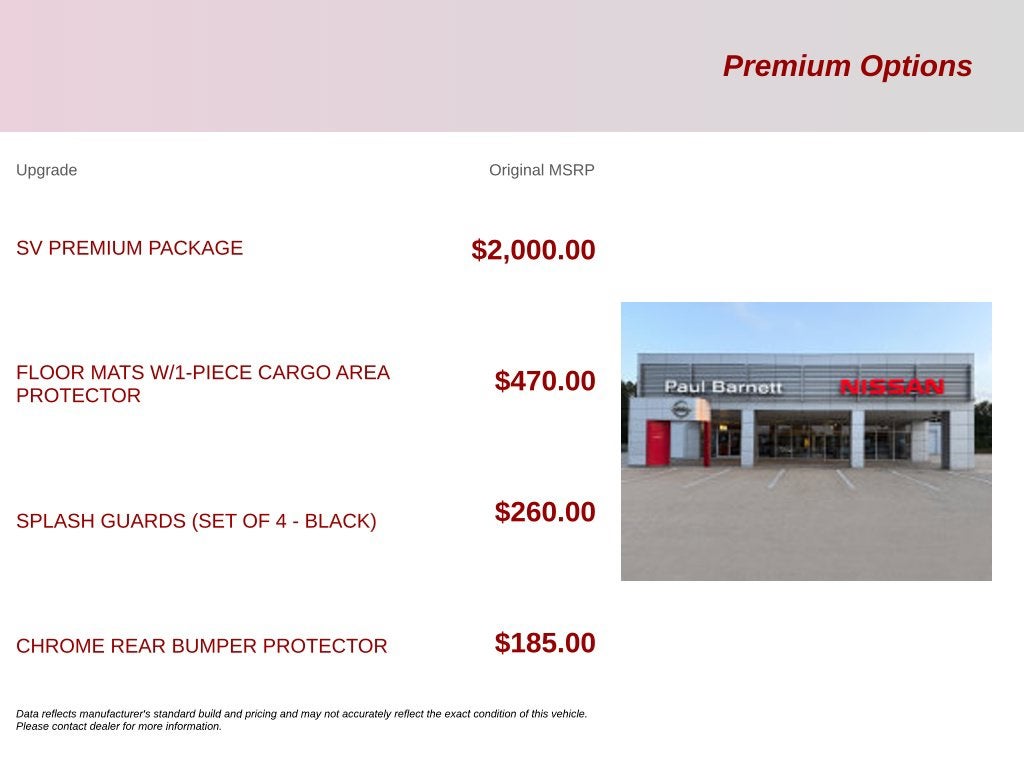 Premium Options

| Upgrade | Original MSRP |
|---|---|
| SV PREMIUM PACKAGE | $2,000.00 |
| FLOOR MATS W/1-PIECE CARGO AREA PROTECTOR | $470.00 |
| SPLASH GUARDS (SET OF 4 - BLACK) | $260.00 |
| CHROME REAR BUMPER PROTECTOR | $185.00 |

Paul Barnett NISSAN

Data reflects manufacturer's standard build and pricing and may not accurately reflect the exact condition of this vehicle. Please contact dealer for more information.